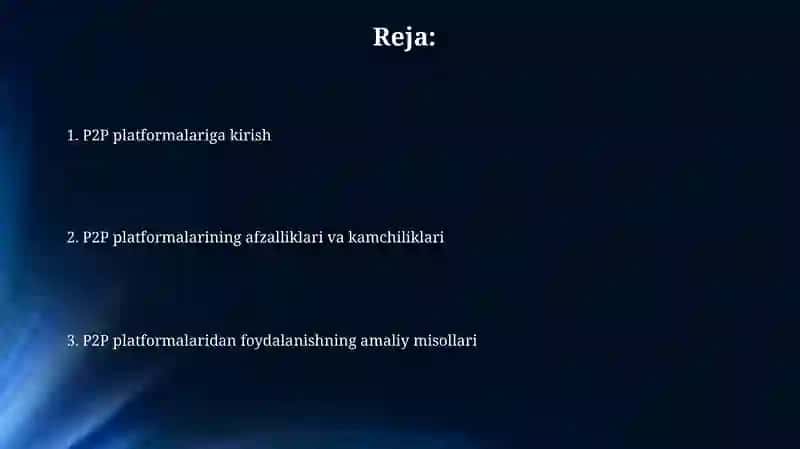 Reja:

1. P2P platformalariga kirish

2. P2P platformalarining afzalliklari va kamchiliklari

3. P2P platformalaridan foydalanishning amaliy misollari